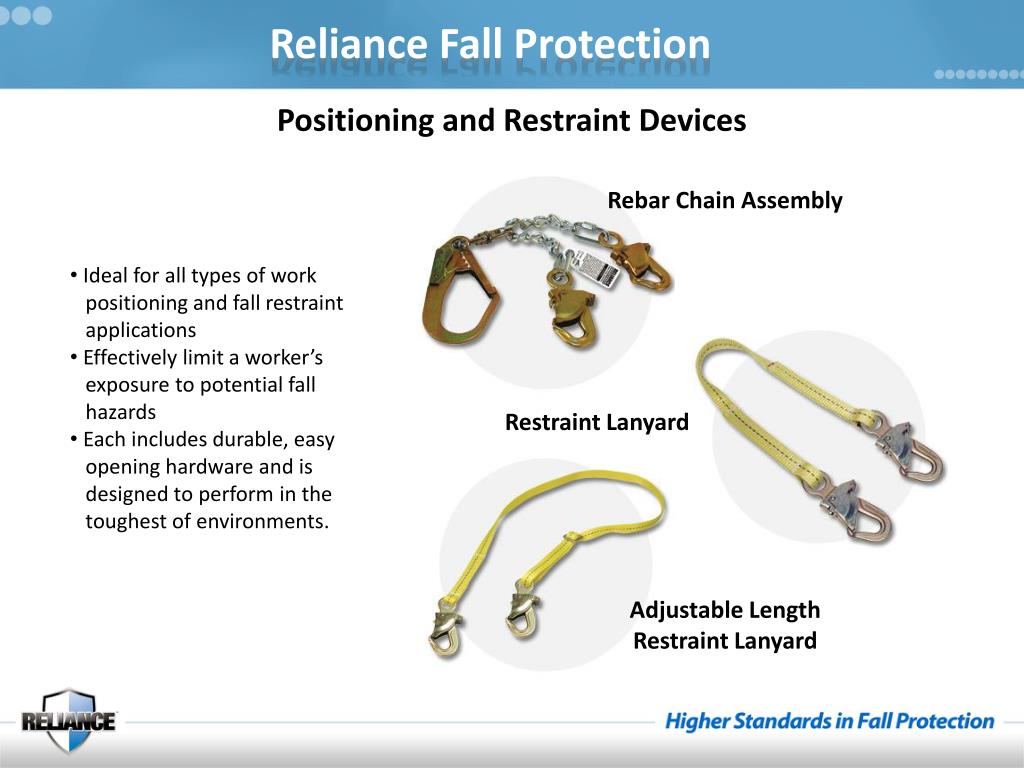 Reliance Fall Protection

Positioning and Restraint Devices

• Ideal for all types of work positioning and fall restraint applications
• Effectively limit a worker's exposure to potential fall hazards
• Each includes durable, easy opening hardware and is designed to perform in the toughest of environments.

Rebar Chain Assembly

Restraint Lanyard

Adjustable Length Restraint Lanyard

RELIANCE

Higher Standards in Fall Protection